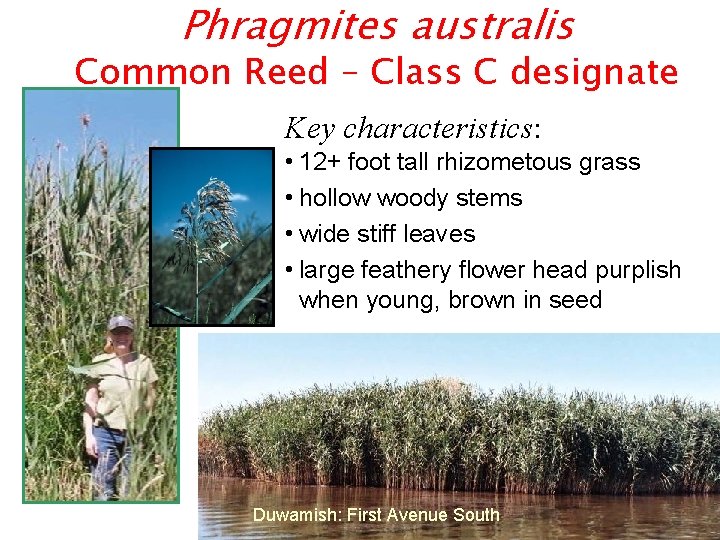 Phragmites australis
Common Reed – Class C designate

Key characteristics:
• 12+ foot tall rhizometous grass
• hollow woody stems
• wide stiff leaves
• large feathery flower head purplish when young, brown in seed

Duwamish: First Avenue South